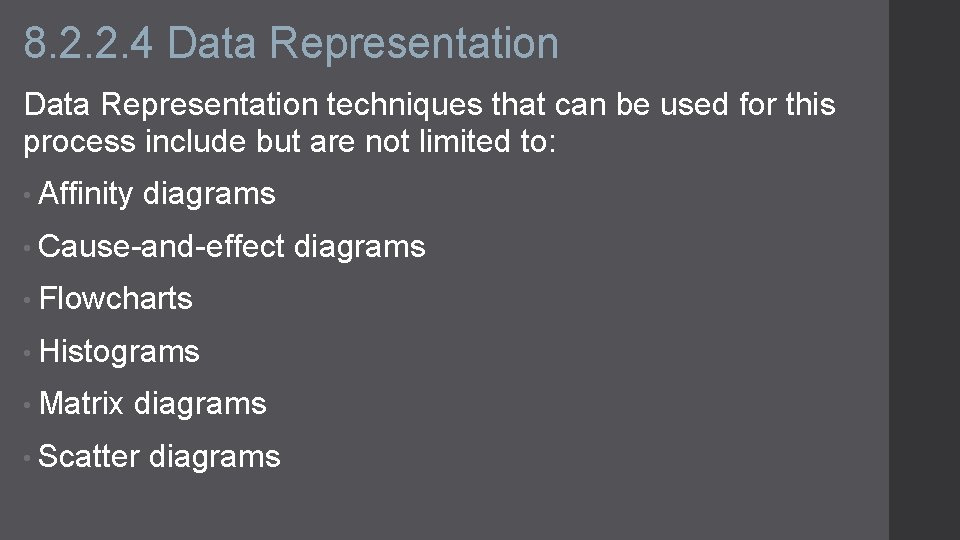 8.2.2.4 Data Representation

Data Representation techniques that can be used for this process include but are not limited to:

• Affinity diagrams
• Cause-and-effect diagrams
• Flowcharts
• Histograms
• Matrix diagrams
• Scatter diagrams